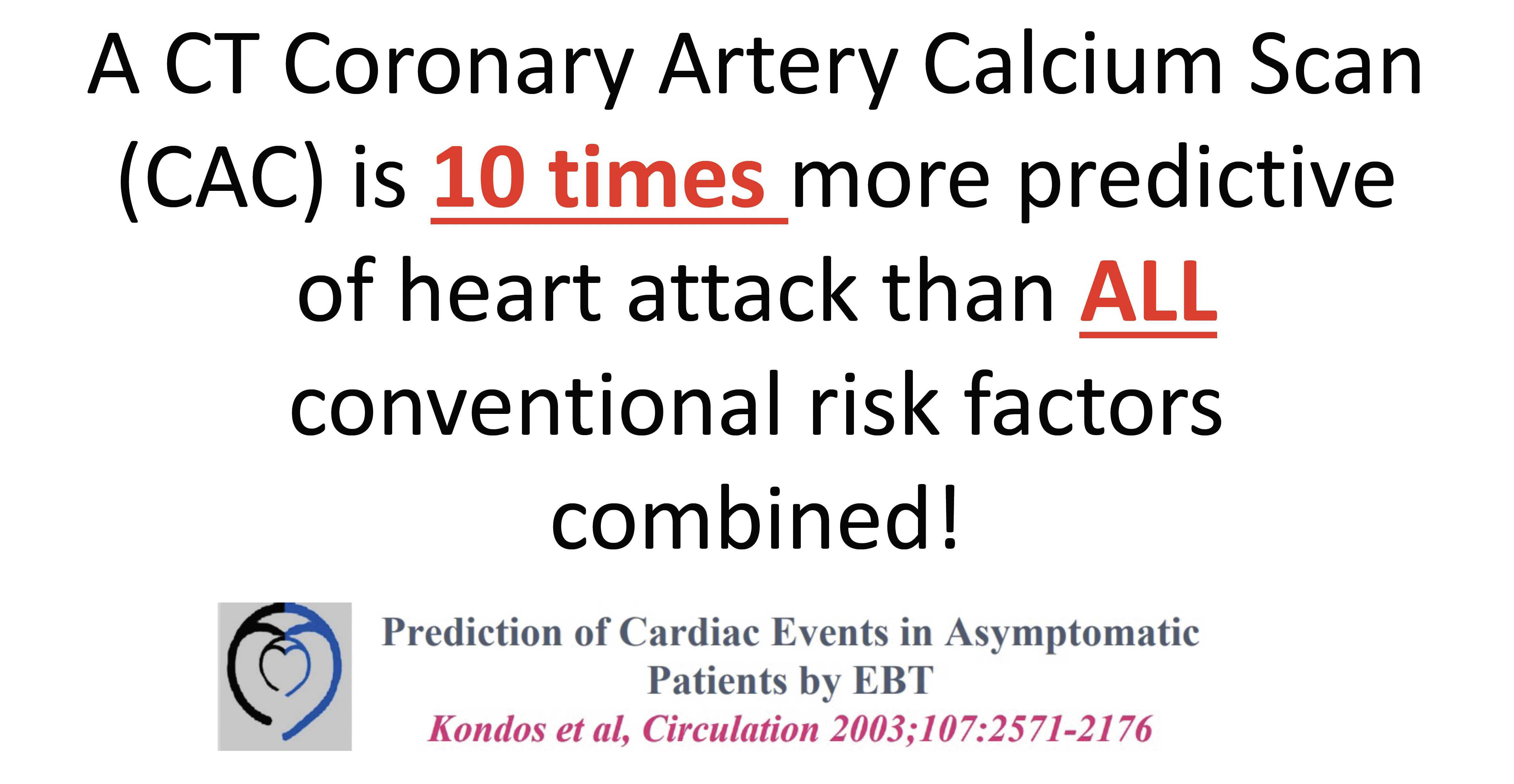 A CT Coronary Artery Calcium Scan (CAC) is 10 times more predictive of heart attack than ALL conventional risk factors combined!

Prediction of Cardiac Events in Asymptomatic Patients by EBT
Kondos et al, Circulation 2003;107:2571-2176